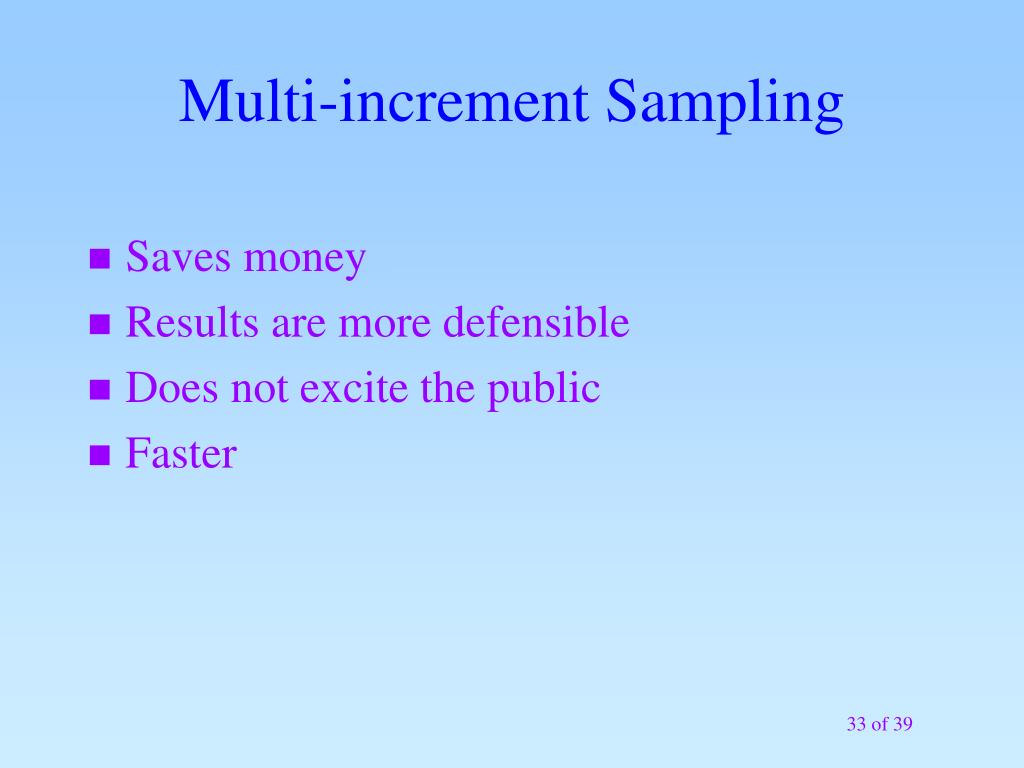 Multi-increment Sampling

- Saves money
- Results are more defensible
- Does not excite the public
- Faster

33 of 39